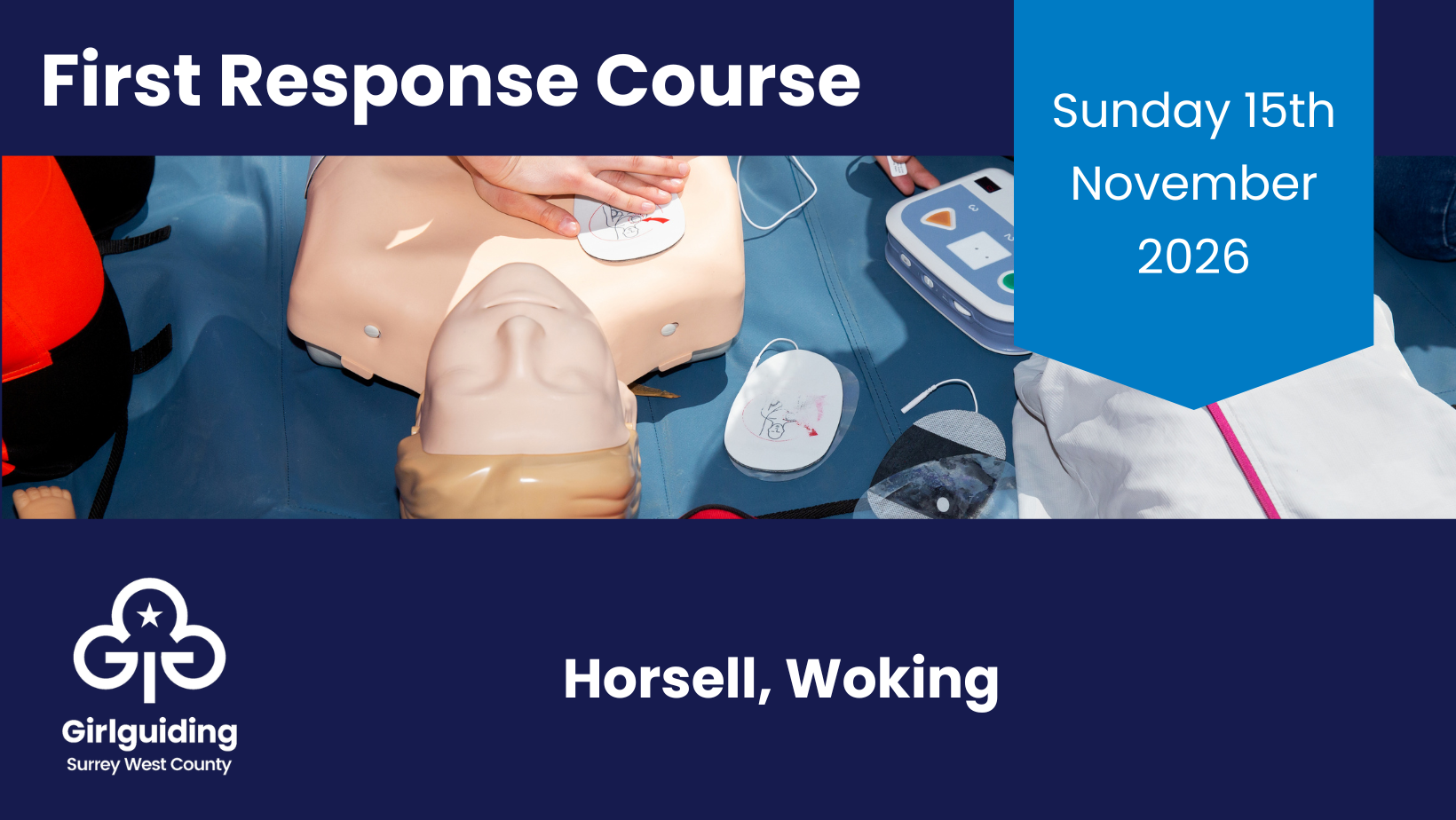 First Response Course

Sunday 15th November 2026

Girlguiding
Surrey West County

Horsell, Woking